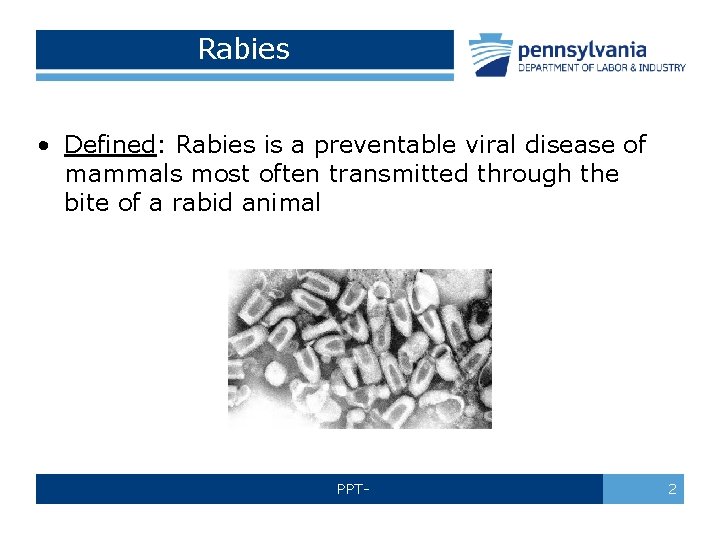 Rabies

pennsylvania
DEPARTMENT OF LABOR & INDUSTRY

• Defined: Rabies is a preventable viral disease of mammals most often transmitted through the bite of a rabid animal

PPT-

2